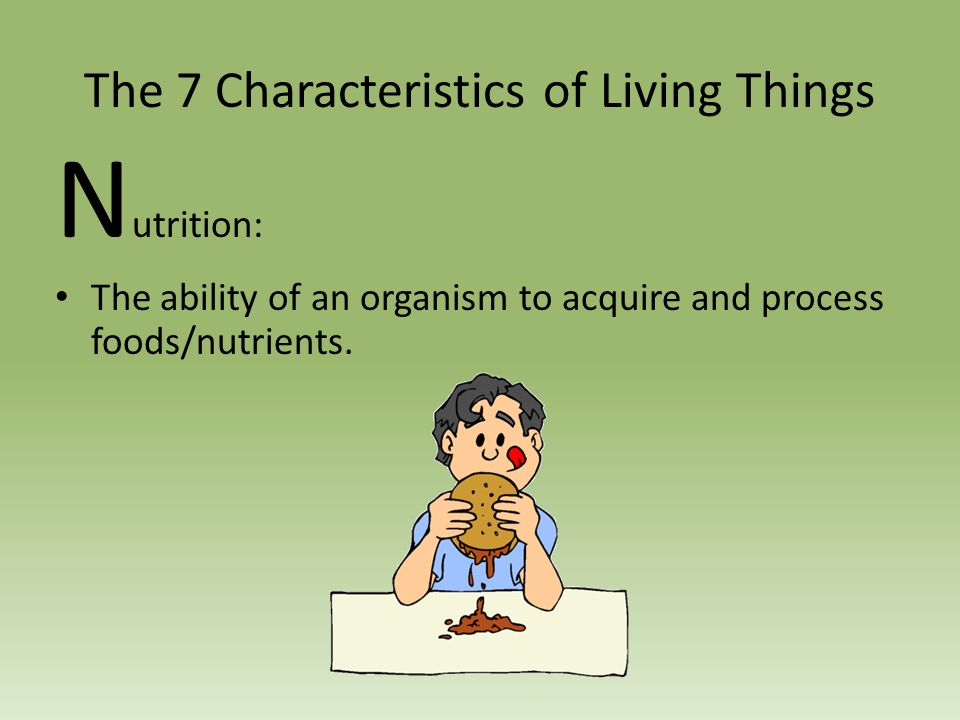 The 7 Characteristics of Living Things

Nutrition:

• The ability of an organism to acquire and process foods/nutrients.